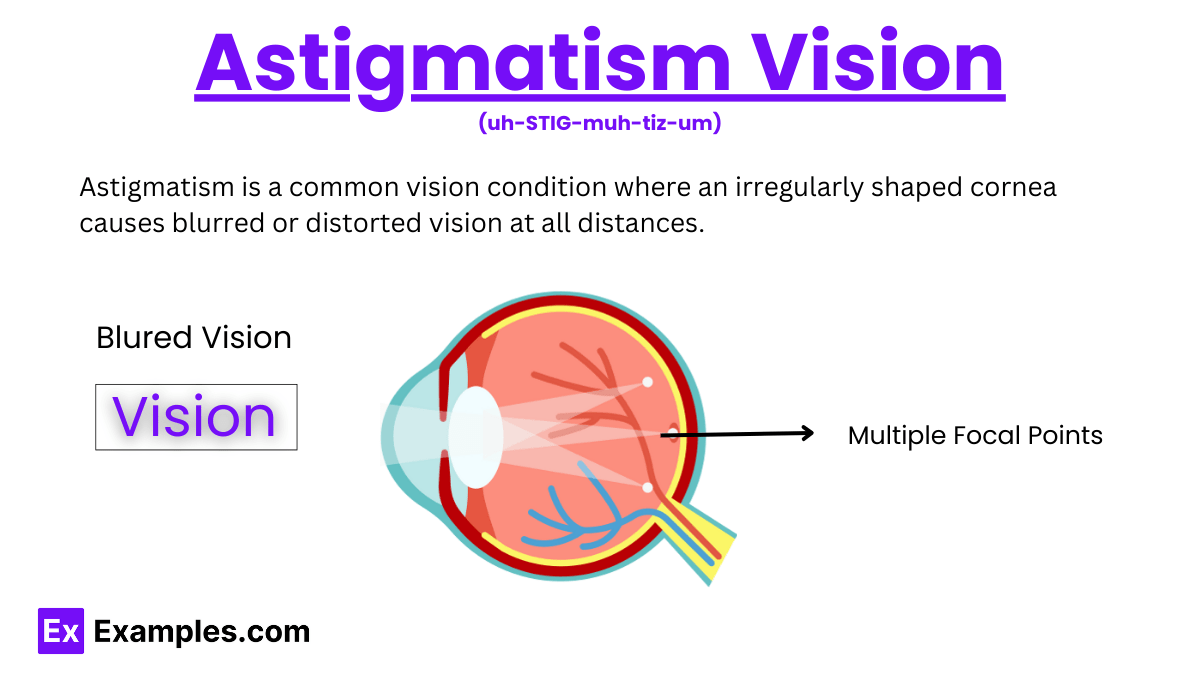 Astigmatism Vision

(uh-STIG-muh-tiz-um)

Astigmatism is a common vision condition where an irregularly shaped cornea causes blurred or distorted vision at all distances.

Blured Vision

Vision

Multiple Focal Points

Ex Examples.com